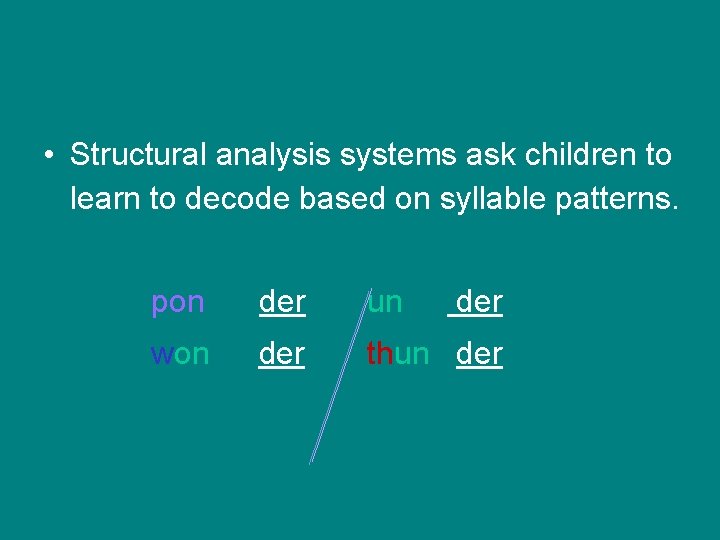 • Structural analysis systems ask children to learn to decode based on syllable patterns.

pon der un der

won der thun der